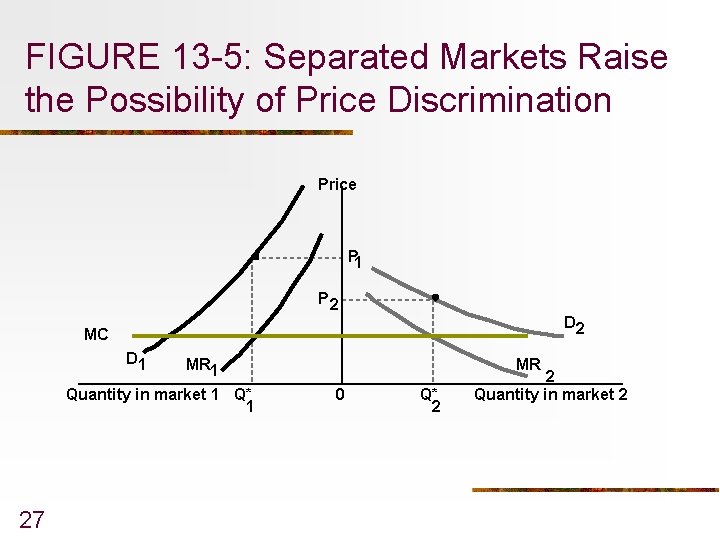 FIGURE 13-5: Separated Markets Raise the Possibility of Price Discrimination

Price

$P_1$

$P_2$

MC

$D_2$

$D_1$

$MR_1$

$MR_2$

Quantity in market 1 $Q^*_1$ 0 $Q^*_2$ Quantity in market 2

27